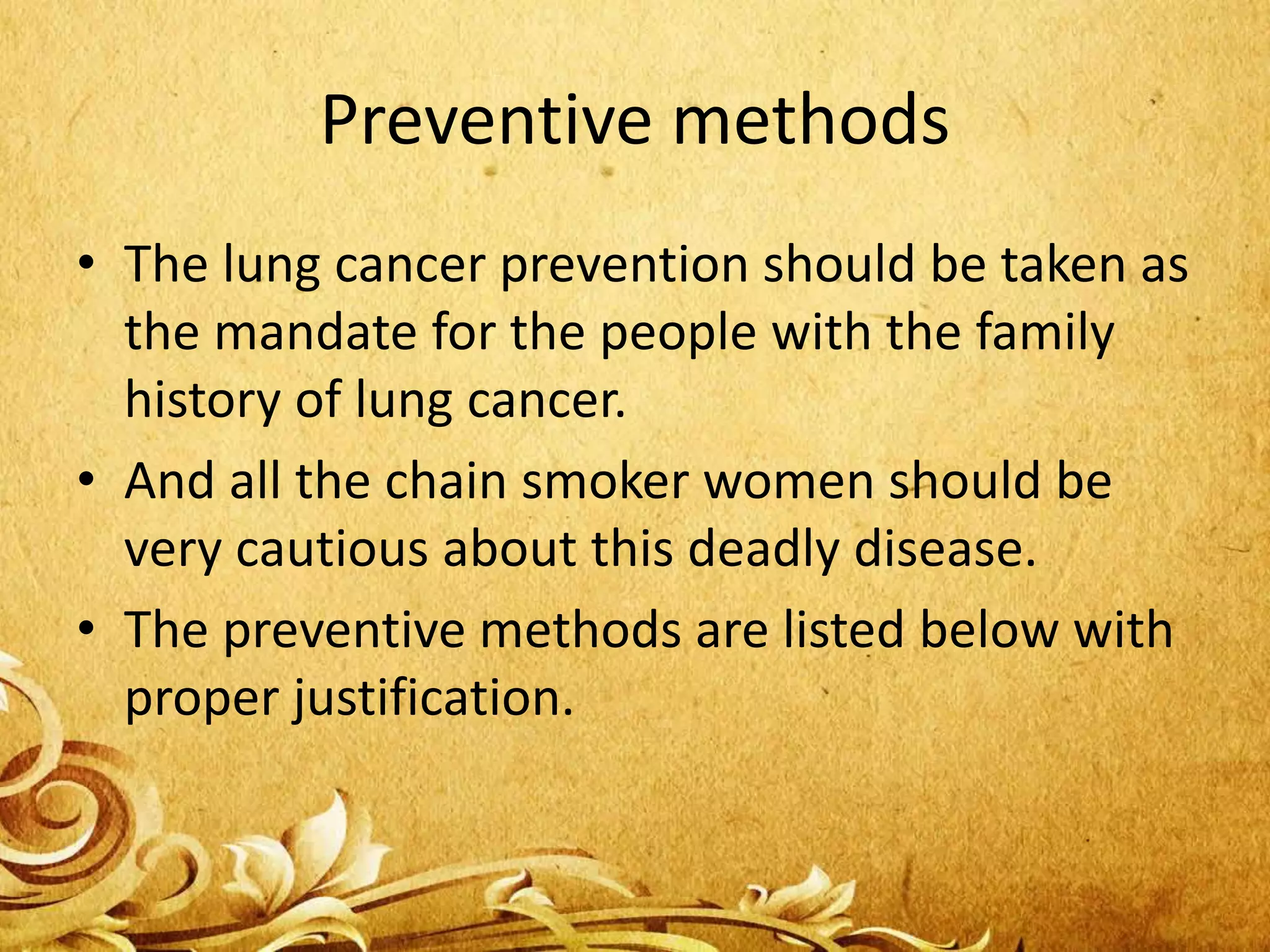 Preventive methods

• The lung cancer prevention should be taken as the mandate for the people with the family history of lung cancer.
• And all the chain smoker women should be very cautious about this deadly disease.
• The preventive methods are listed below with proper justification.